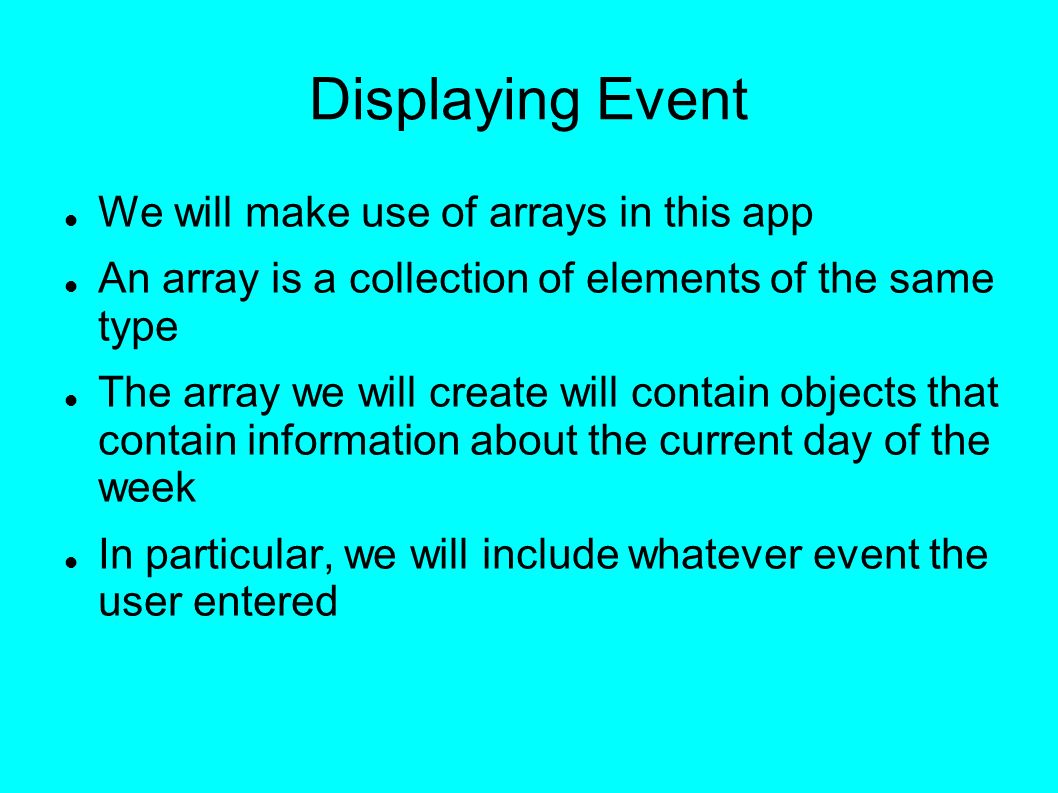 Displaying Event

- We will make use of arrays in this app
- An array is a collection of elements of the same type
- The array we will create will contain objects that contain information about the current day of the week
- In particular, we will include whatever event the user entered